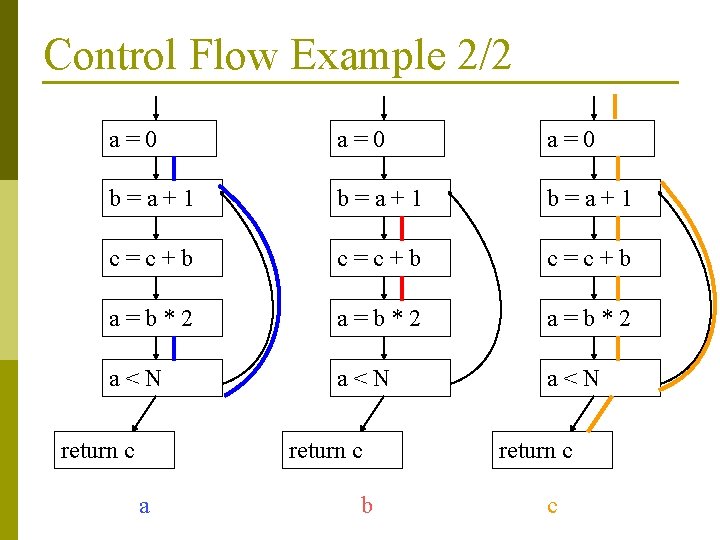 Control Flow Example 2/2

a = 0
b = a + 1
c = c + b
a = b * 2
a < N
return c

a

a = 0
b = a + 1
c = c + b
a = b * 2
a < N
return c

b

a = 0
b = a + 1
c = c + b
a = b * 2
a < N
return c

c